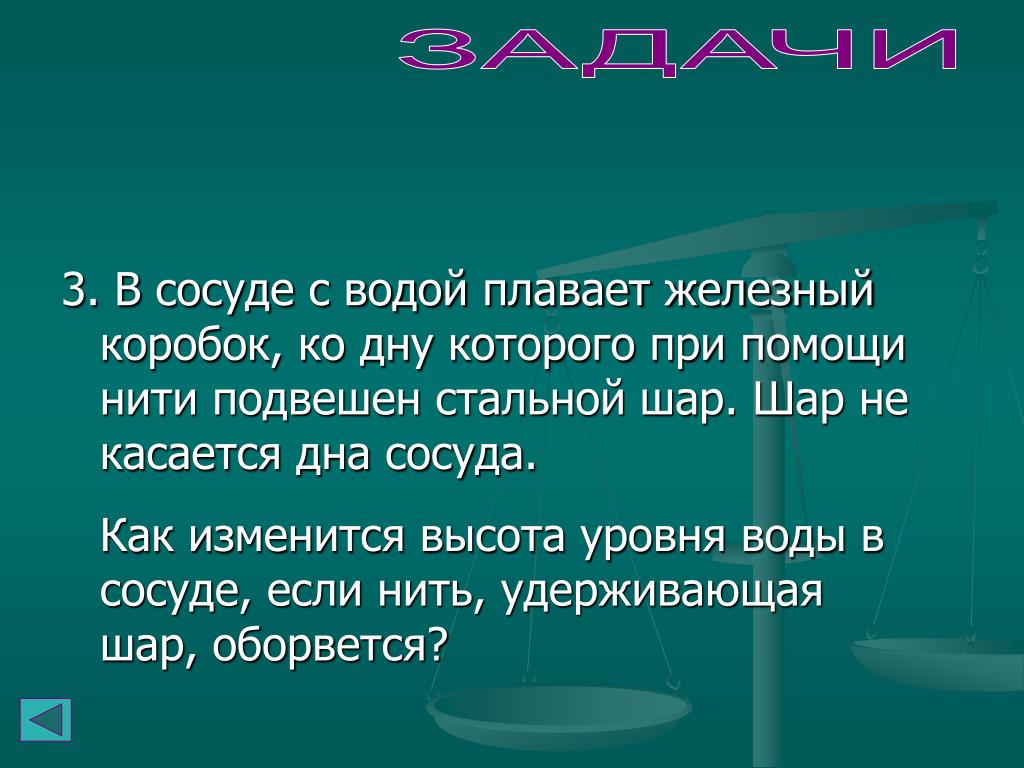 ЗАДАЧИ

3. В сосуде с водой плавает железный коробок, ко дну которого при помощи нити подвешен стальной шар. Шар не касается дна сосуда.

Как изменится высота уровня воды в сосуде, если нить, удерживающая шар, оборвется?